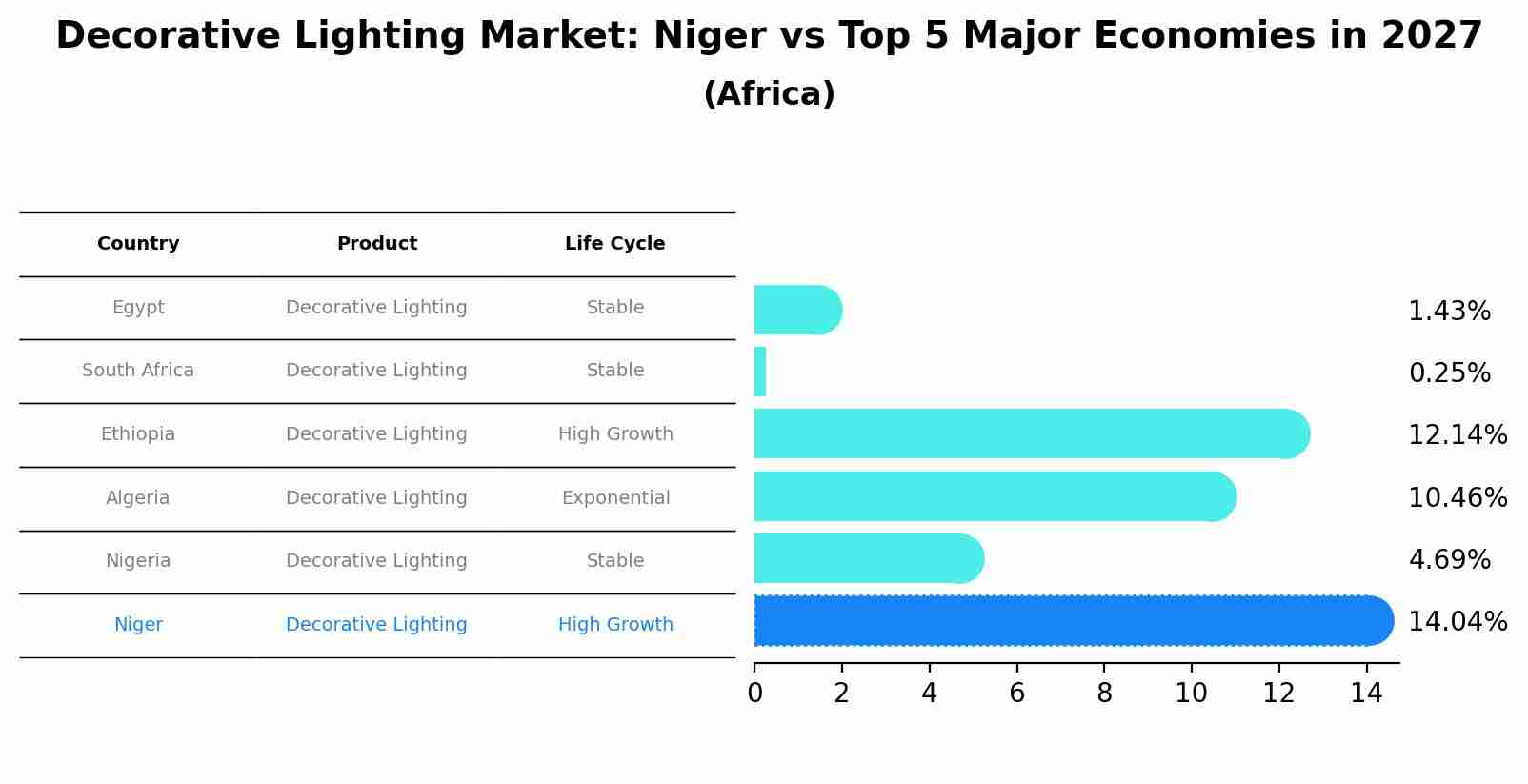 Decorative Lighting Market: Niger vs Top 5 Major Economies in 2027
(Africa)

| Country | Product | Life Cycle |
|---|---|---|
| Egypt | Decorative Lighting | Stable |
| South Africa | Decorative Lighting | Stable |
| Ethiopia | Decorative Lighting | High Growth |
| Algeria | Decorative Lighting | Exponential |
| Nigeria | Decorative Lighting | Stable |
| Niger | Decorative Lighting | High Growth |

1.43%
0.25%
12.14%
10.46%
4.69%
14.04%

0 2 4 6 8 10 12 14